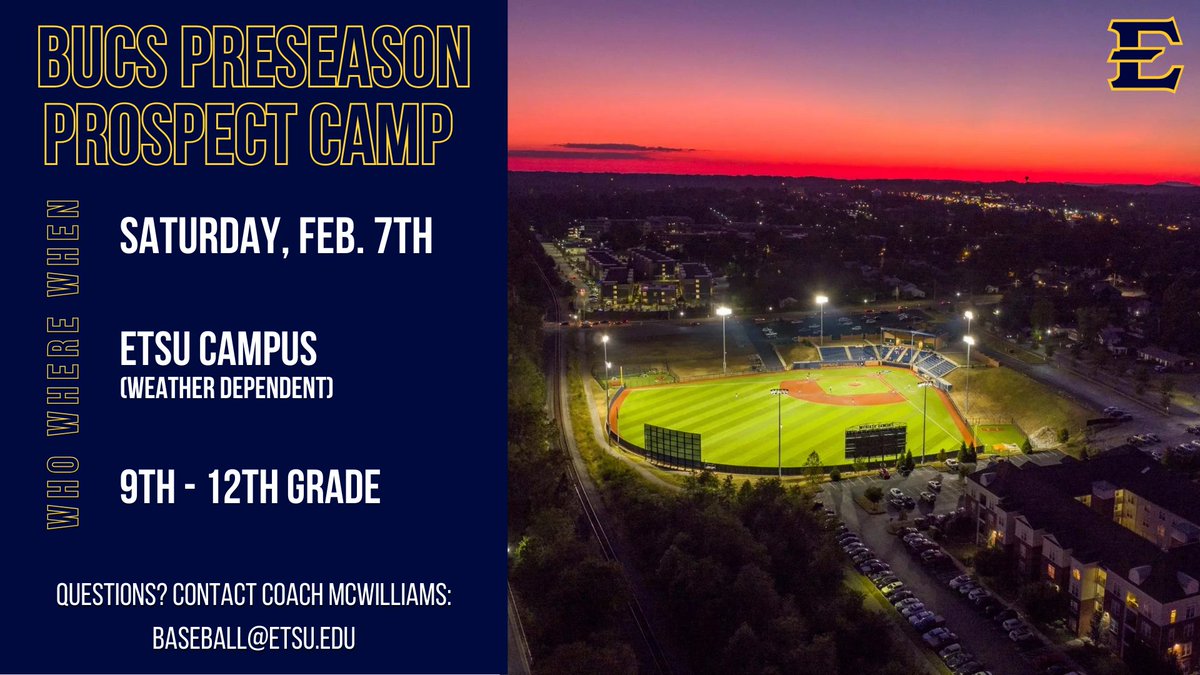 BUCS PRESEASON PROSPECT CAMP

WHEN

SATURDAY, FEB. 7TH

WHERE

ETSU CAMPUS
(WEATHER DEPENDENT)

WHO

9TH - 12TH GRADE

QUESTIONS? CONTACT COACH MCWILLIAMS:
BASEBALL@ETSU.EDU

E